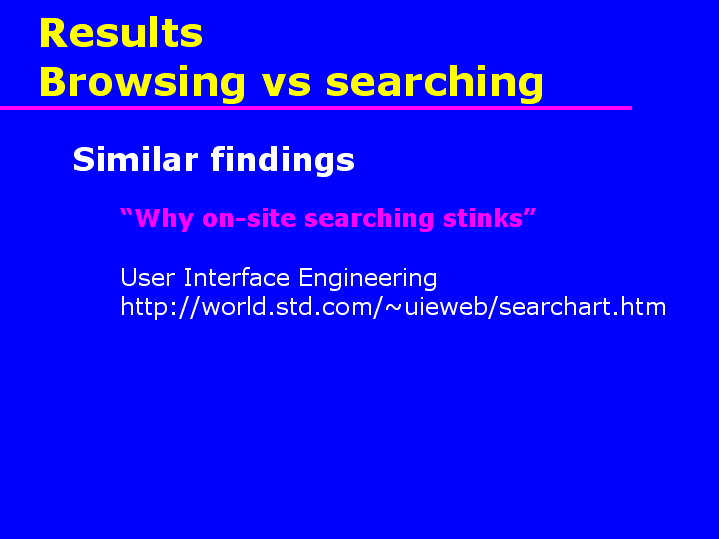 Results
Browsing vs searching

Similar findings

“Why on-site searching stinks”

User Interface Engineering
http://world.std.com/~uieweb/searchart.htm